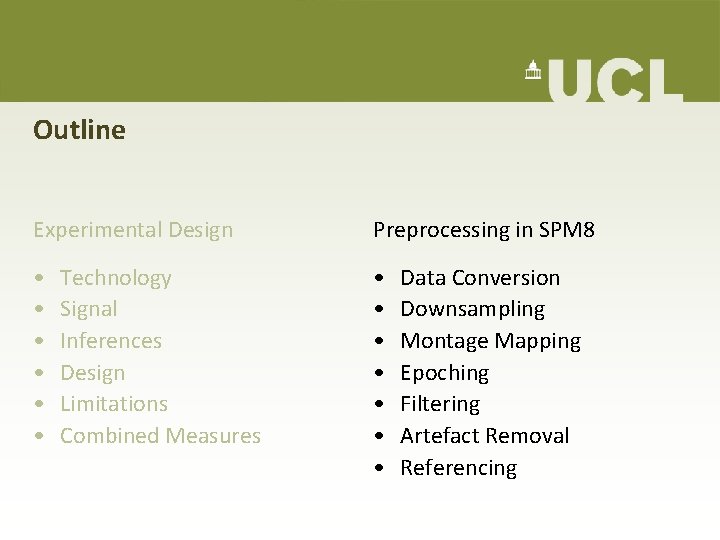 UCL

Outline

Experimental Design

• Technology
• Signal
• Inferences
• Design
• Limitations
• Combined Measures

Preprocessing in SPM8

• Data Conversion
• Downsampling
• Montage Mapping
• Epoching
• Filtering
• Artefact Removal
• Referencing